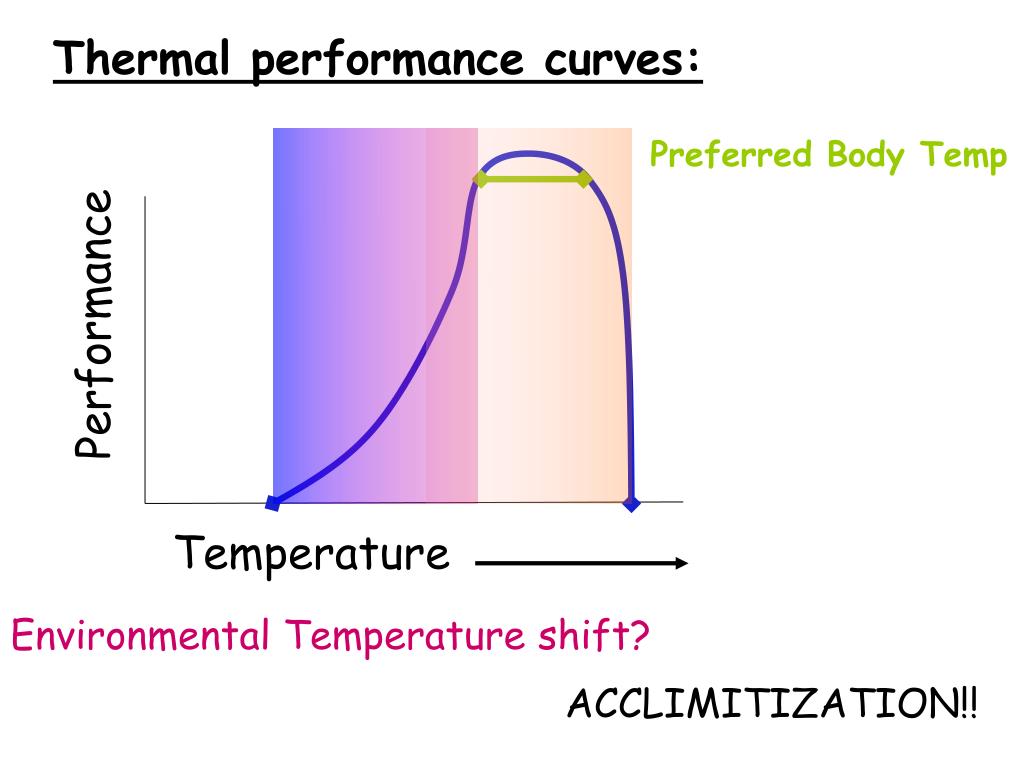 Thermal performance curves:

Preferred Body Temp

Performance

Temperature

Environmental Temperature shift?

ACCLIMITIZATION!!